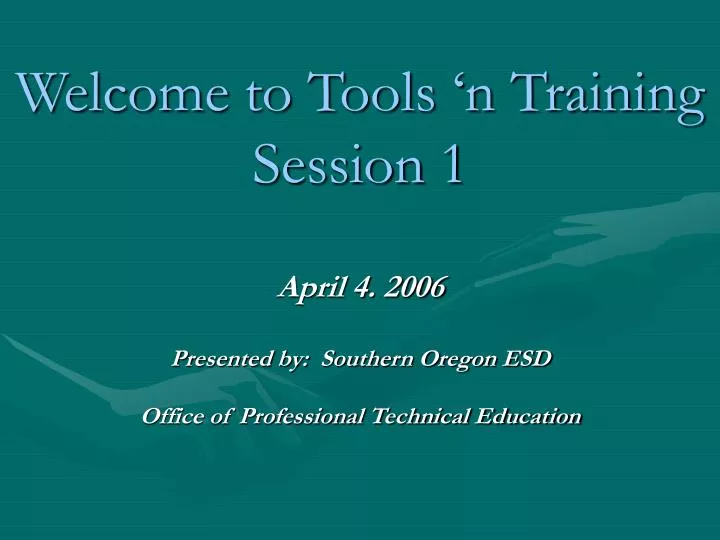 Welcome to Tools ‘n Training Session 1

April 4. 2006

Presented by: Southern Oregon ESD

Office of Professional Technical Education